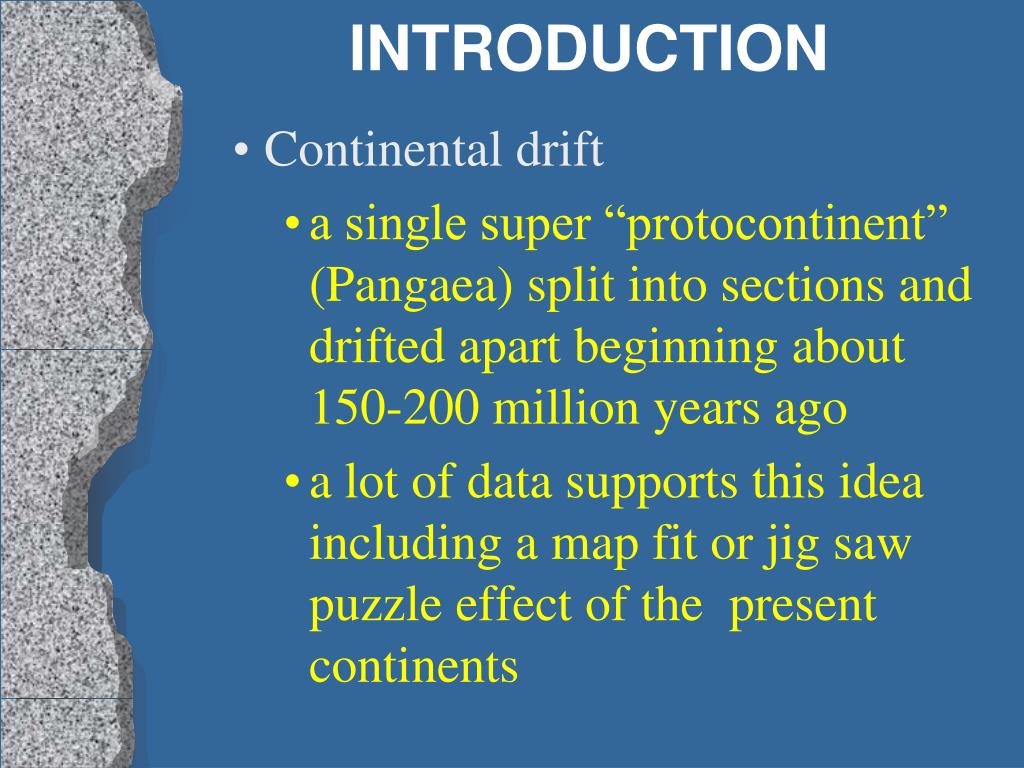 INTRODUCTION

• Continental drift

• a single super “protocontinent” (Pangaea) split into sections and drifted apart beginning about 150-200 million years ago

• a lot of data supports this idea including a map fit or jig saw puzzle effect of the present continents